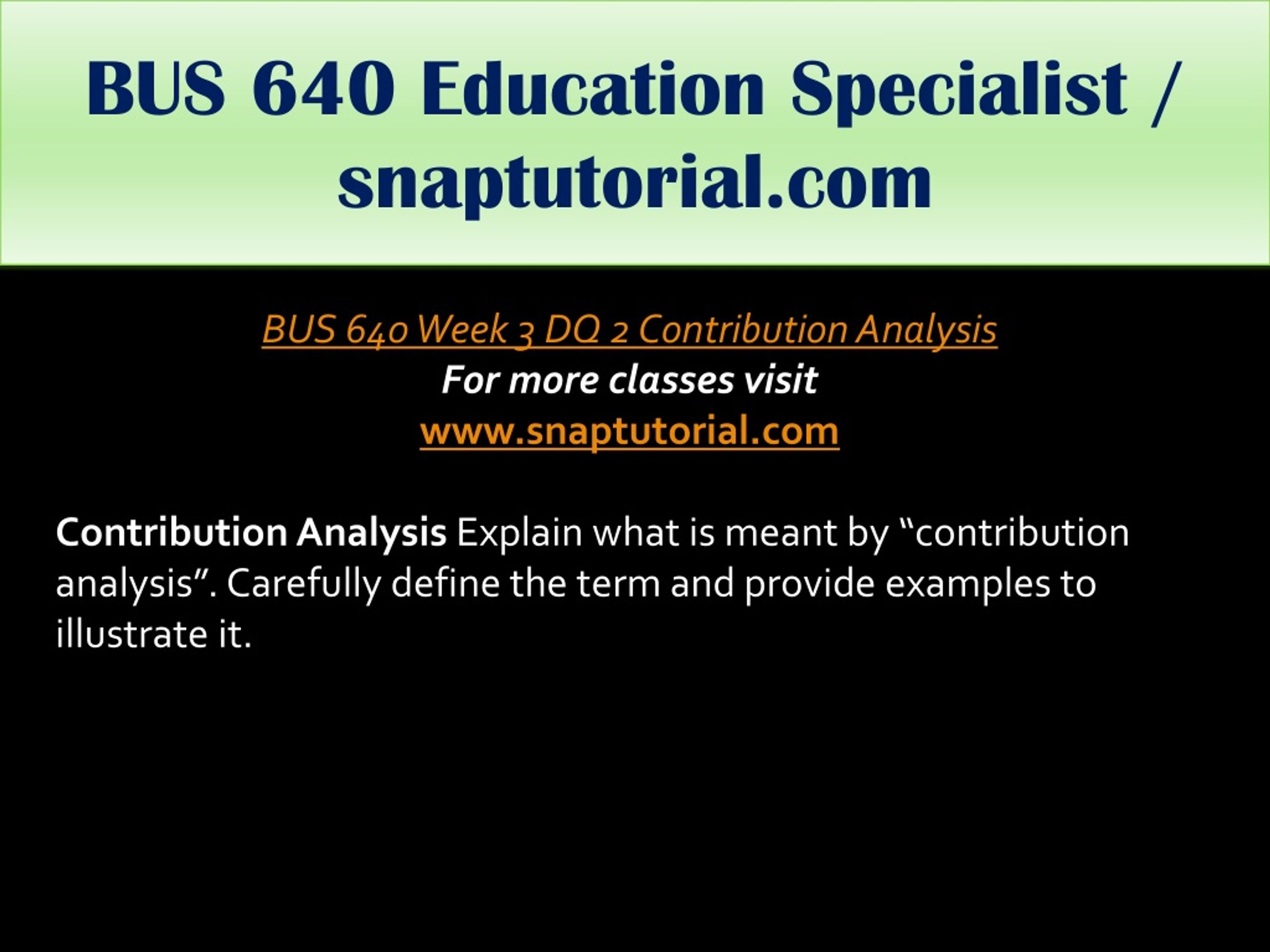 BUS 640 Education Specialist / snaptutorial.com

BUS 640 Week 3 DQ 2 Contribution Analysis
For more classes visit
www.snaptutorial.com

Contribution Analysis Explain what is meant by “contribution analysis”. Carefully define the term and provide examples to illustrate it.